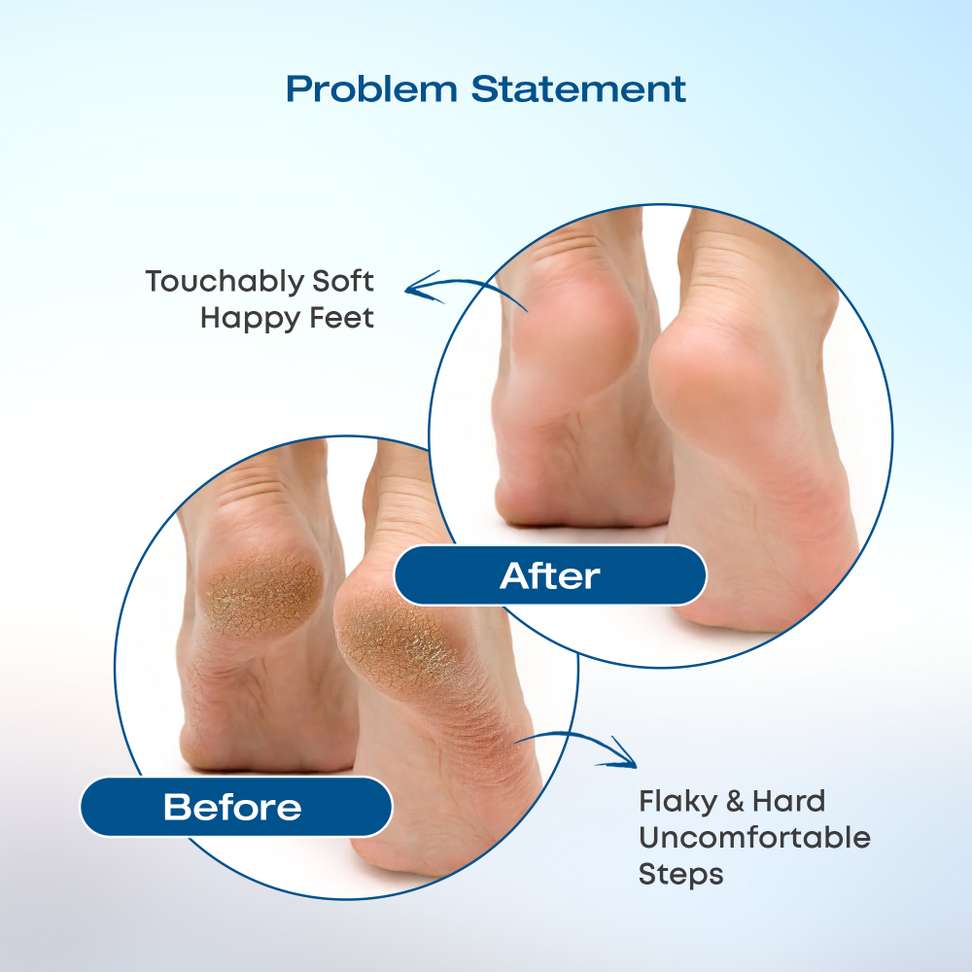 Problem Statement

Touchably Soft
Happy Feet

After

Before

Flaky & Hard
Uncomfortable
Steps